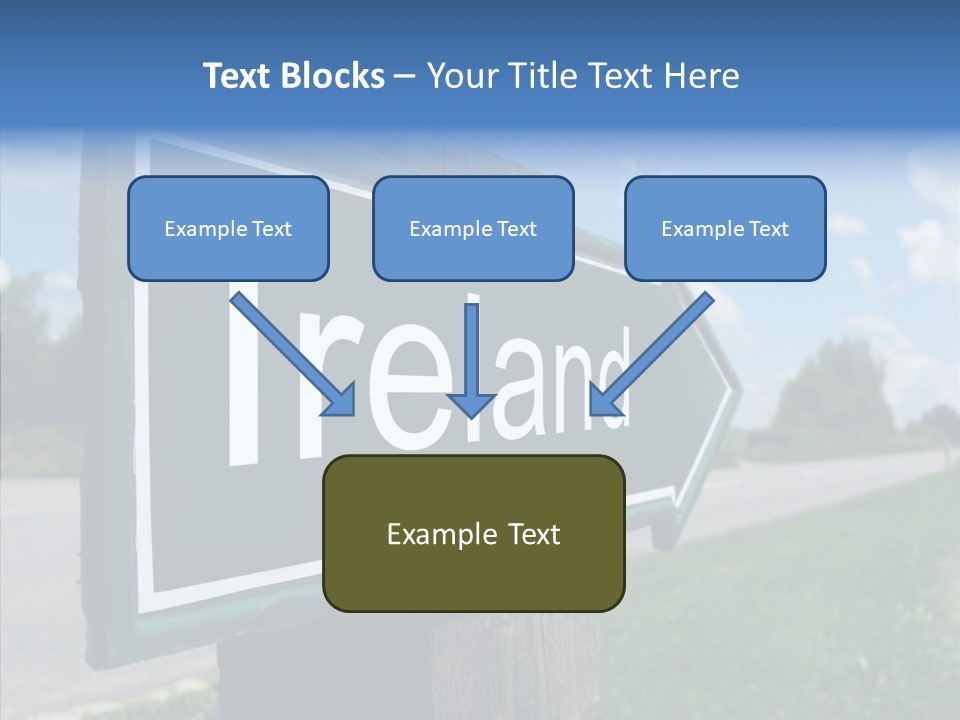 Text Blocks – Your Title Text Here

Example Text

Example Text

Example Text

Ireland

Example Text